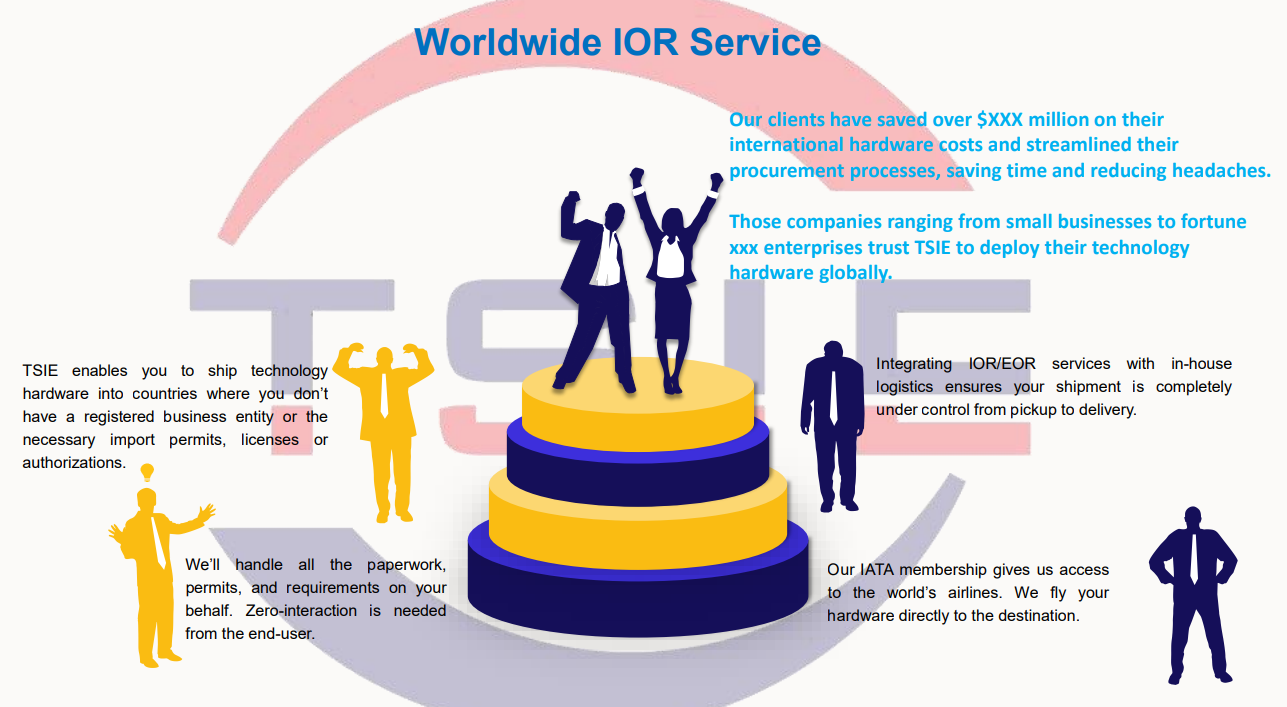 Worldwide IOR Service

Our clients have saved over $XXX million on their international hardware costs and streamlined their procurement processes, saving time and reducing headaches.

Those companies ranging from small businesses to fortune xxx enterprises trust TSIE to deploy their technology hardware globally.

TSIE

TSIE enables you to ship technology hardware into countries where you don't have a registered business entity or the necessary import permits, licenses or authorizations.

Integrating IOR/EOR services with in-house logistics ensures your shipment is completely under control from pickup to delivery.

We'll handle all the paperwork, permits, and requirements on your behalf. Zero-interaction is needed from the end-user.

Our IATA membership gives us access to the world's airlines. We fly your hardware directly to the destination.